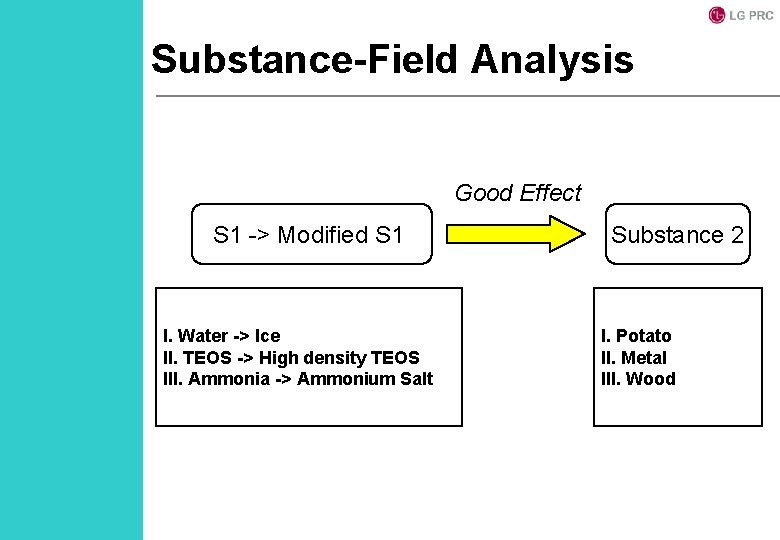 LG PRC

Substance-Field Analysis

Good Effect

S1 -> Modified S1

Substance 2

I. Water -> Ice
II. TEOS -> High density TEOS
III. Ammonia -> Ammonium Salt

I. Potato
II. Metal
III. Wood